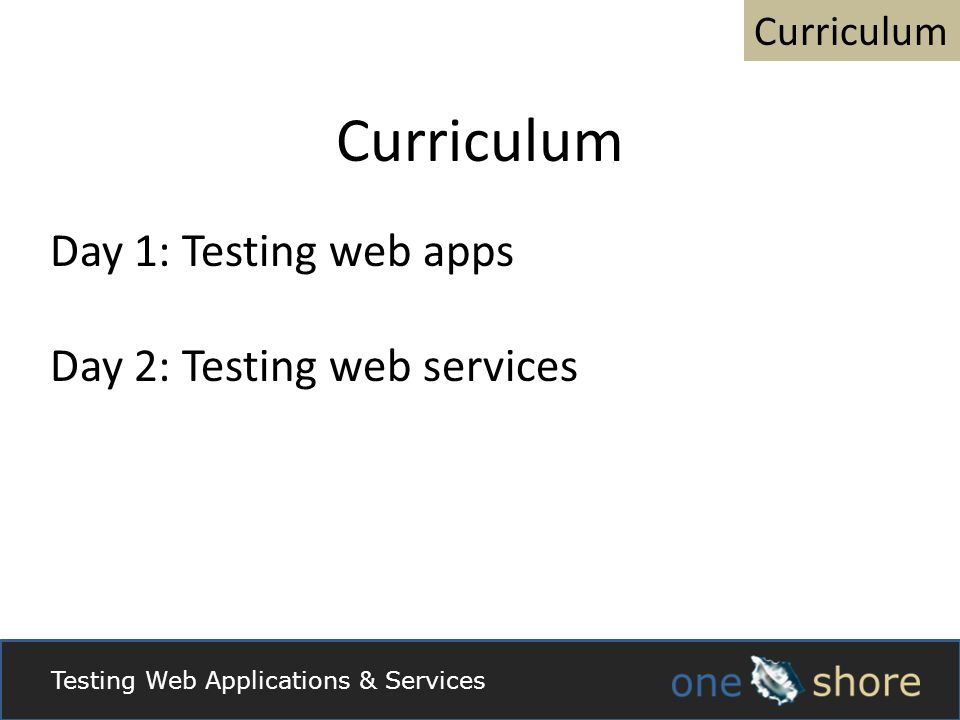 Curriculum

Curriculum

Day 1: Testing web apps

Day 2: Testing web services

Testing Web Applications & Services

one shore